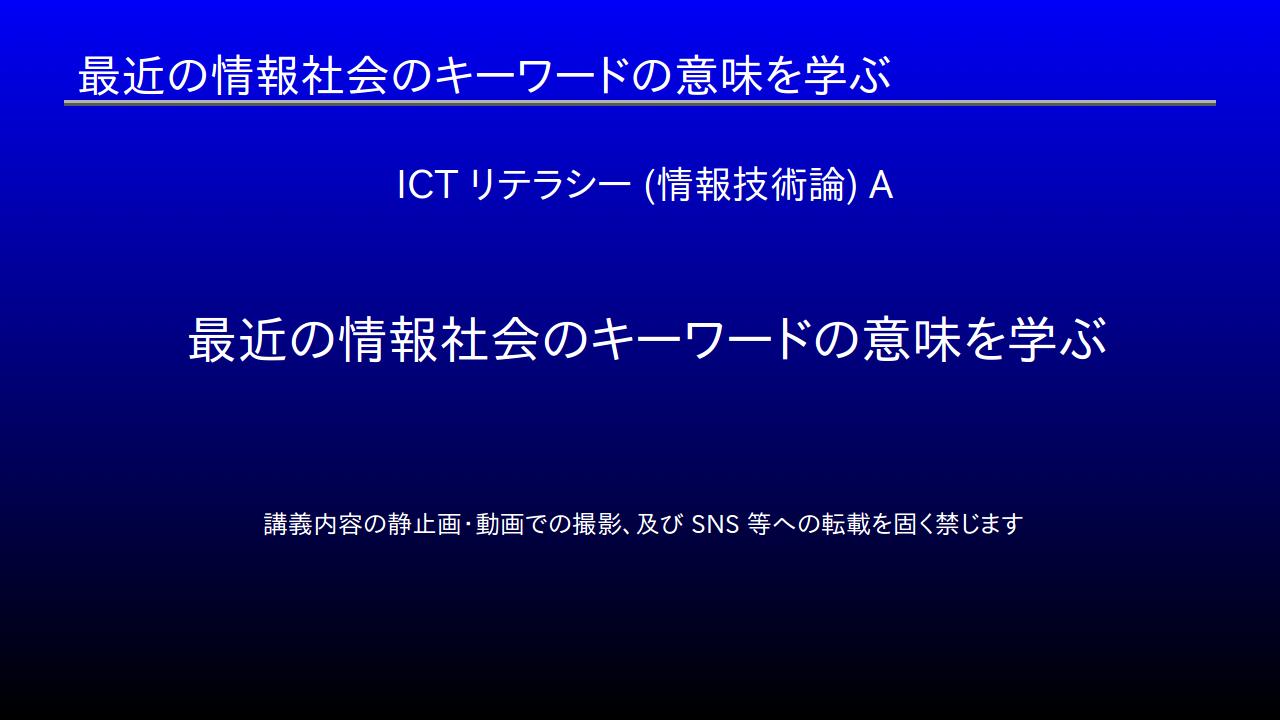 最近の情報社会のキーワードの意味を学ぶ

ICT リテラシー (情報技術論) A

最近の情報社会のキーワードの意味を学ぶ

講義内容の静止画・動画での撮影、及び SNS 等への転載を固く禁じます